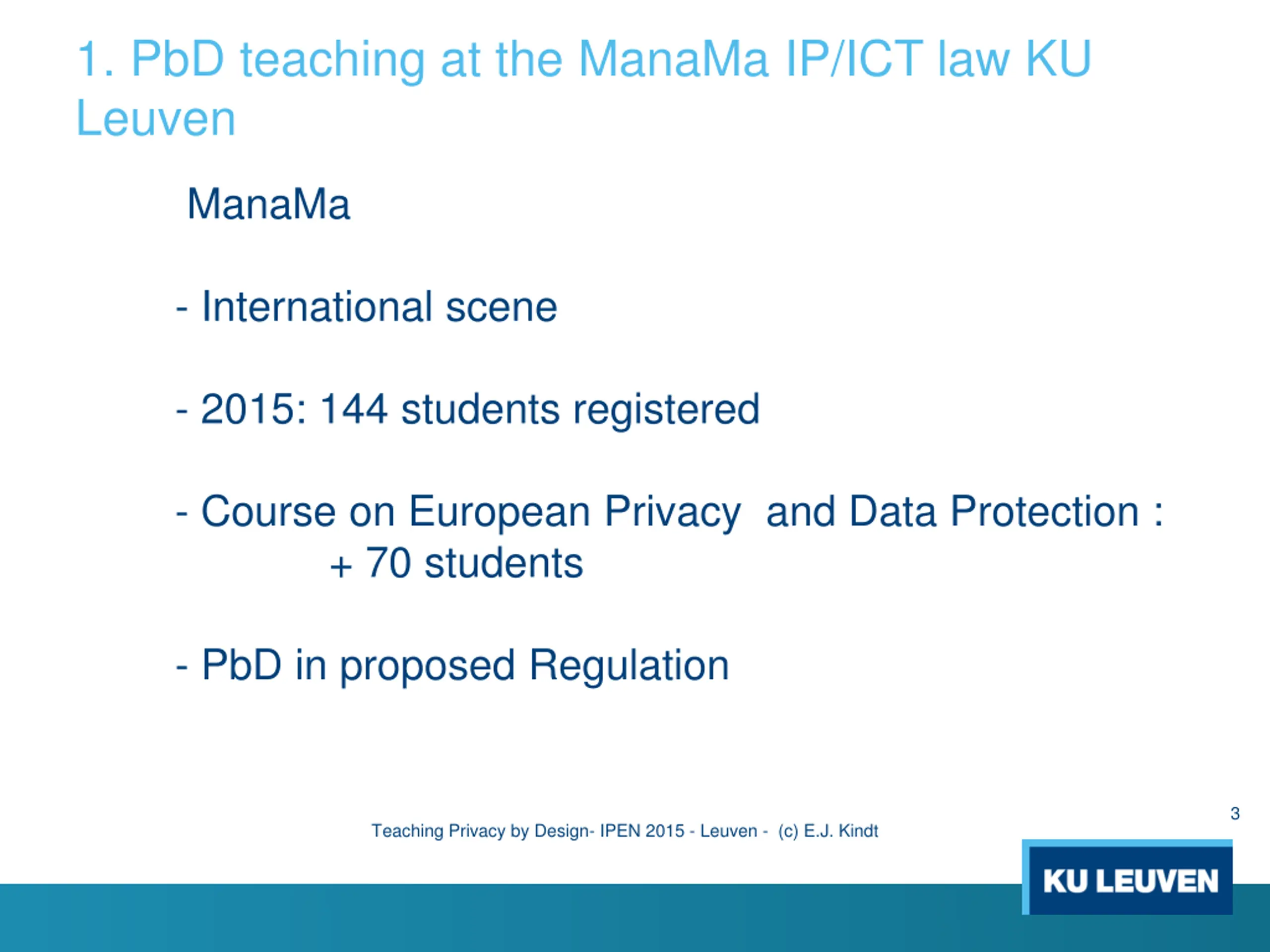 1. PbD teaching at the ManaMa IP/ICT law KU Leuven

ManaMa

- International scene

- 2015: 144 students registered

- Course on European Privacy and Data Protection : + 70 students

- PbD in proposed Regulation

3

Teaching Privacy by Design- IPEN 2015 - Leuven - (c) E.J. Kindt

KU LEUVEN